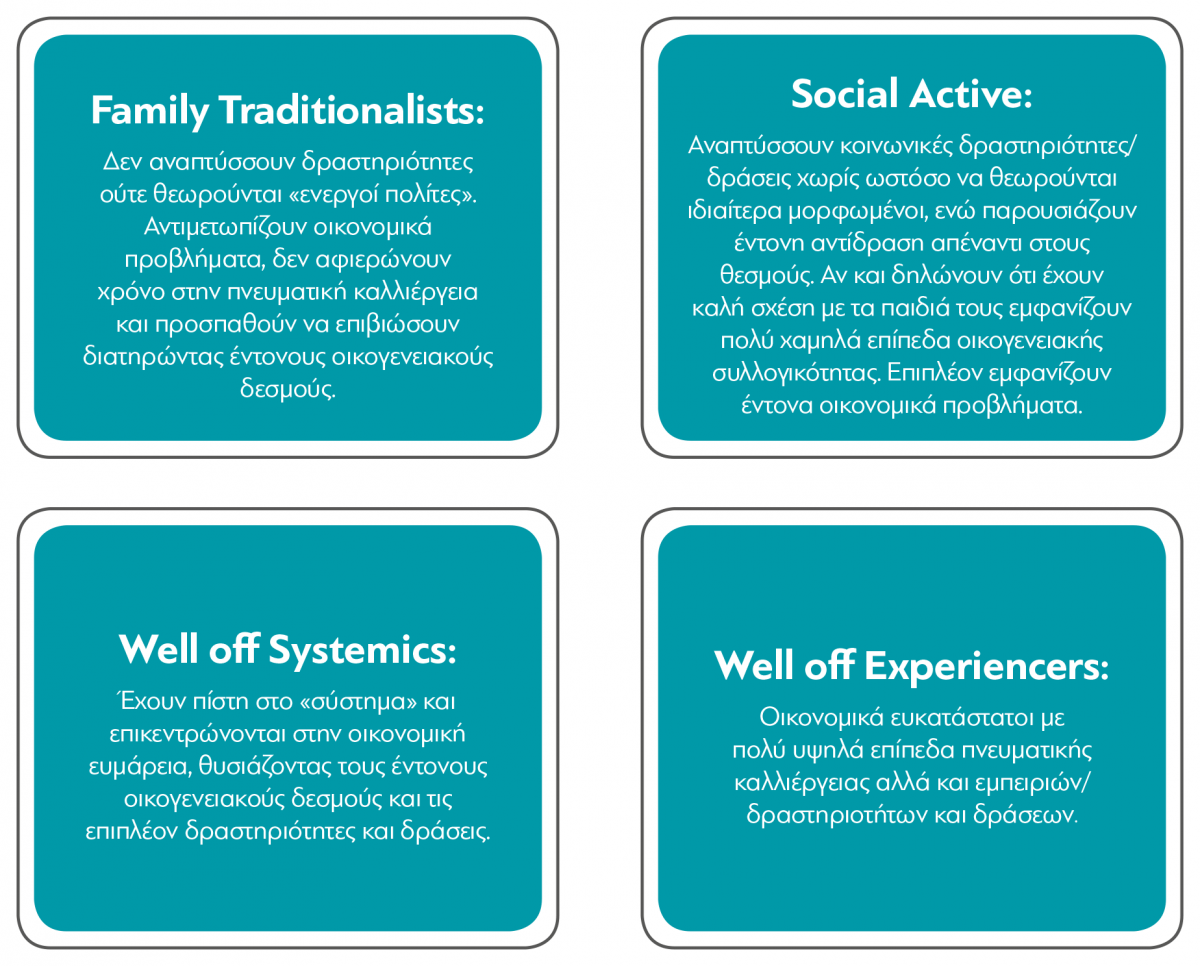 Family Traditionalists:

Δεν αναπτύσσουν δραστηριότητες ούτε θεωρούνται «ενεργοί πολίτες». Αντιμετωπίζουν οικονομικά προβλήματα, δεν αφιερώνουν χρόνο στην πνευματική καλλιέργεια και προσπαθούν να επιβιώσουν διατηρώντας έντονους οικογενειακούς δεσμούς.

Social Active:

Αναπτύσσουν κοινωνικές δραστηριότητες/ δράσεις χωρίς ωστόσο να θεωρούνται ιδιαίτερα μορφωμένοι, ενώ παρουσιάζουν έντονη αντίδραση απέναντι στους θεσμούς. Αν και δηλώνουν ότι έχουν καλή σχέση με τα παιδιά τους εμφανίζουν πολύ χαμηλά επίπεδα οικογενειακής συλλογικότητας. Επιπλέον εμφανίζουν έντονα οικονομικά προβλήματα.

Well off Systemics:

Έχουν πίστη στο «σύστημα» και επικεντρώνονται στην οικονομική ευμάρεια, θυσιάζοντας τους έντονους οικογενειακούς δεσμούς και τις επιπλέον δραστηριότητες και δράσεις.

Well off Experiencers:

Οικονομικά ευκατάστατοι με πολύ υψηλά επίπεδα πνευματικής καλλιέργειας αλλά και εμπειριών/ δραστηριοτήτων και δράσεων.